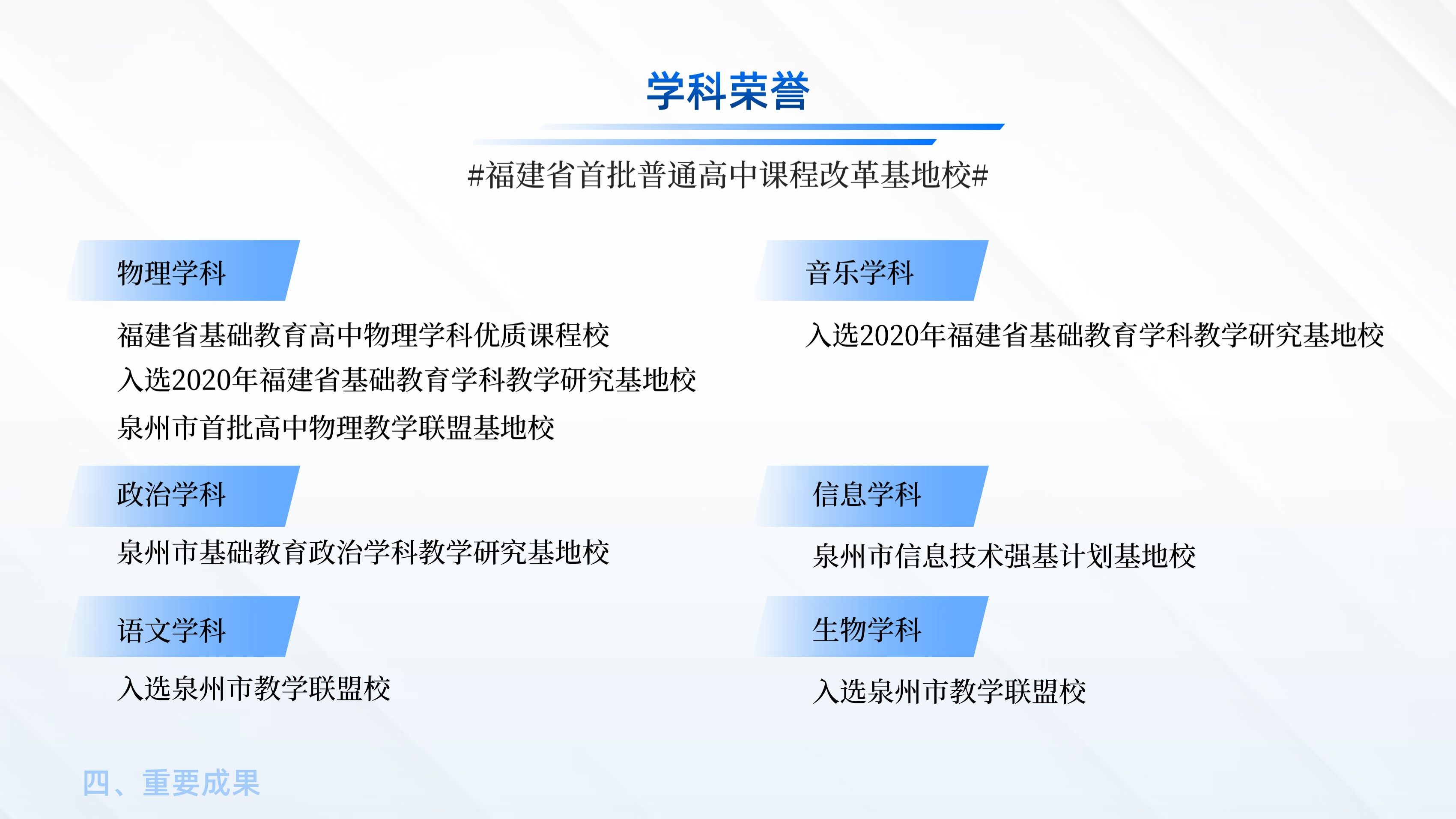 学科荣誉

#福建省首批普通高中课程改革基地校#

物理学科

福建省基础教育高中物理学科优质课程校
入选2020年福建省基础教育学科教学研究基地校
泉州市首批高中物理教学联盟基地校

政治学科

泉州市基础教育政治学科教学研究基地校

语文学科

入选泉州市教学联盟校

音乐学科

入选2020年福建省基础教育学科教学研究基地校

信息学科

泉州市信息技术强基计划基地校

生物学科

入选泉州市教学联盟校

四、重要成果